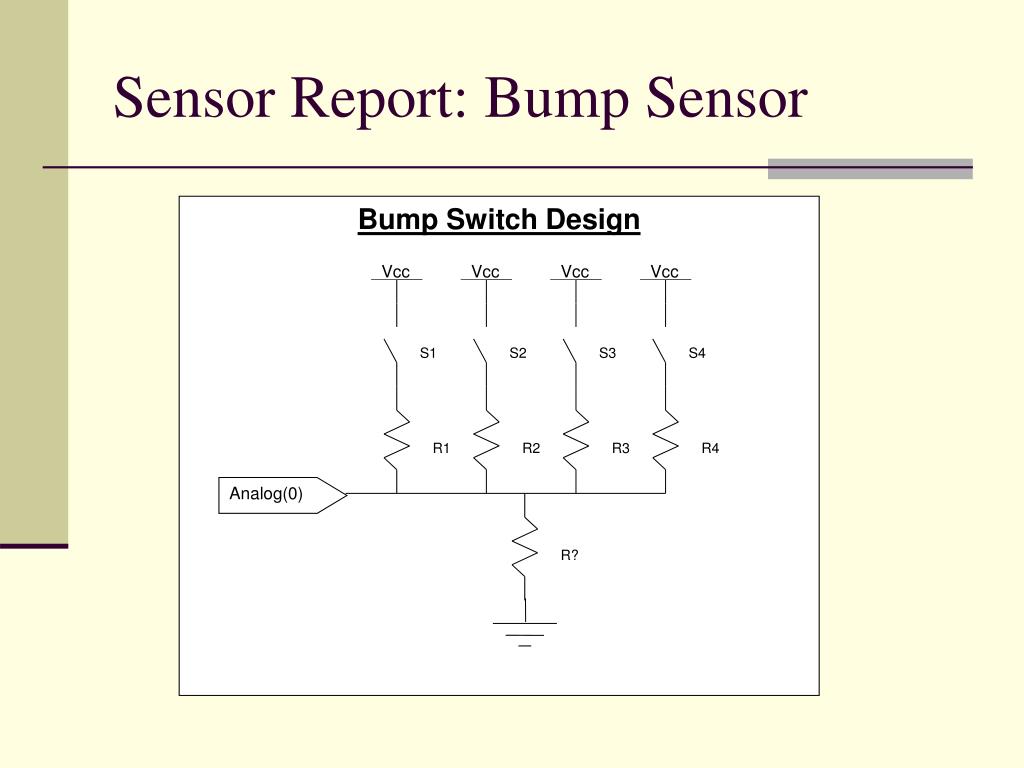 Sensor Report: Bump Sensor

Bump Switch Design

Vcc Vcc Vcc Vcc

S1 S2 S3 S4

R1 R2 R3 R4

Analog(0)

R?